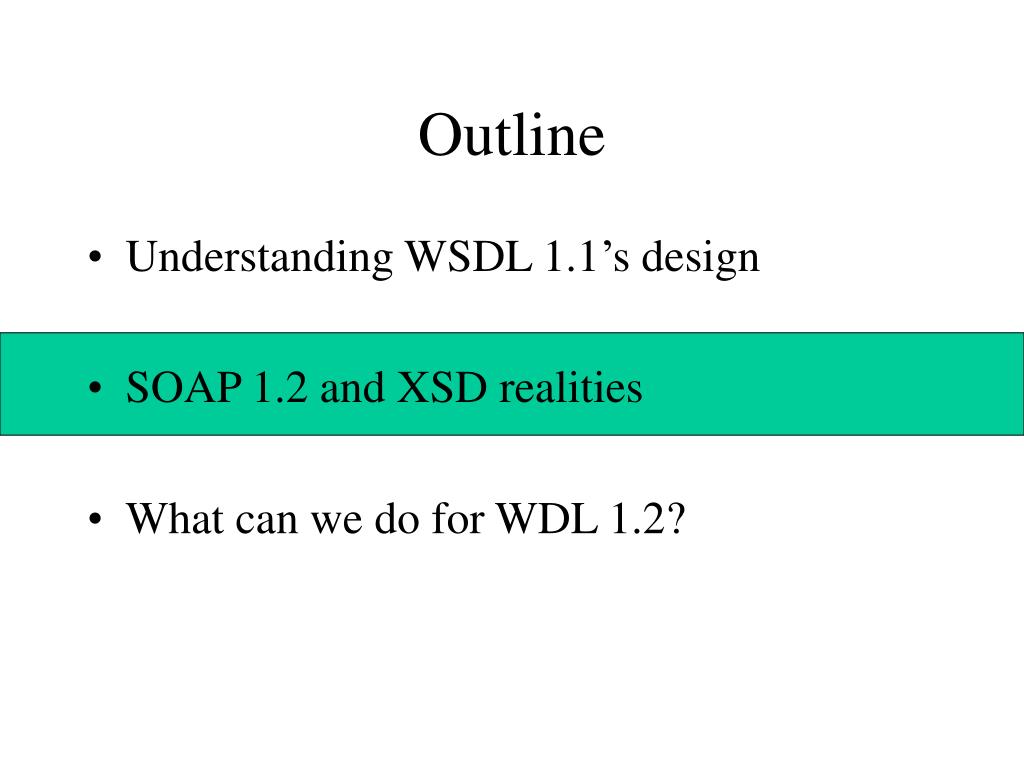 Outline

• Understanding WSDL 1.1’s design

• SOAP 1.2 and XSD realities

• What can we do for WDL 1.2?